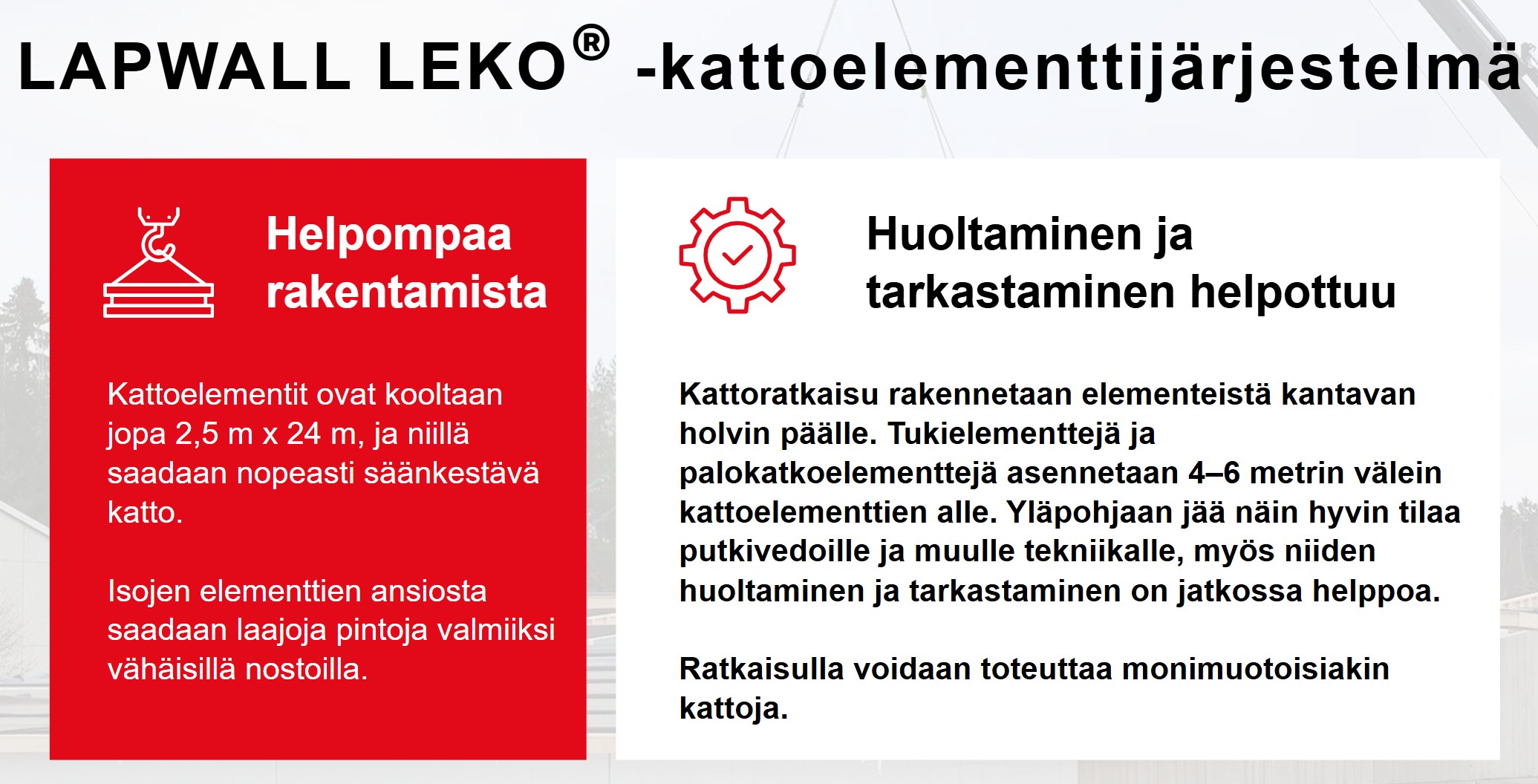 LAPWALL LEKO® -kattoelementtijärjestelmä

Helpompaa rakentamista

Kattoelementit ovat kooltaan jopa 2,5 m x 24 m, ja niillä saadaan nopeasti säänkestävä katto.

Isojen elementtien ansiosta saadaan laajoja pintoja valmiiksi vähäisillä nostoilla.

Huoltaminen ja tarkastaminen helpottuu

Kattoratkaisu rakennetaan elementeistä kantavan holvin päälle. Tukielementtejä ja palokatkoelementtejä asennetaan 4–6 metrin välein kattoelementtien alle. Yläpohjaan jää näin hyvin tilaa putkivedoille ja muulle tekniikalle, myös niiden huoltaminen ja tarkastaminen on jatkossa helppoa.

Ratkaisulla voidaan toteuttaa monimuotoisiakin kattoja.